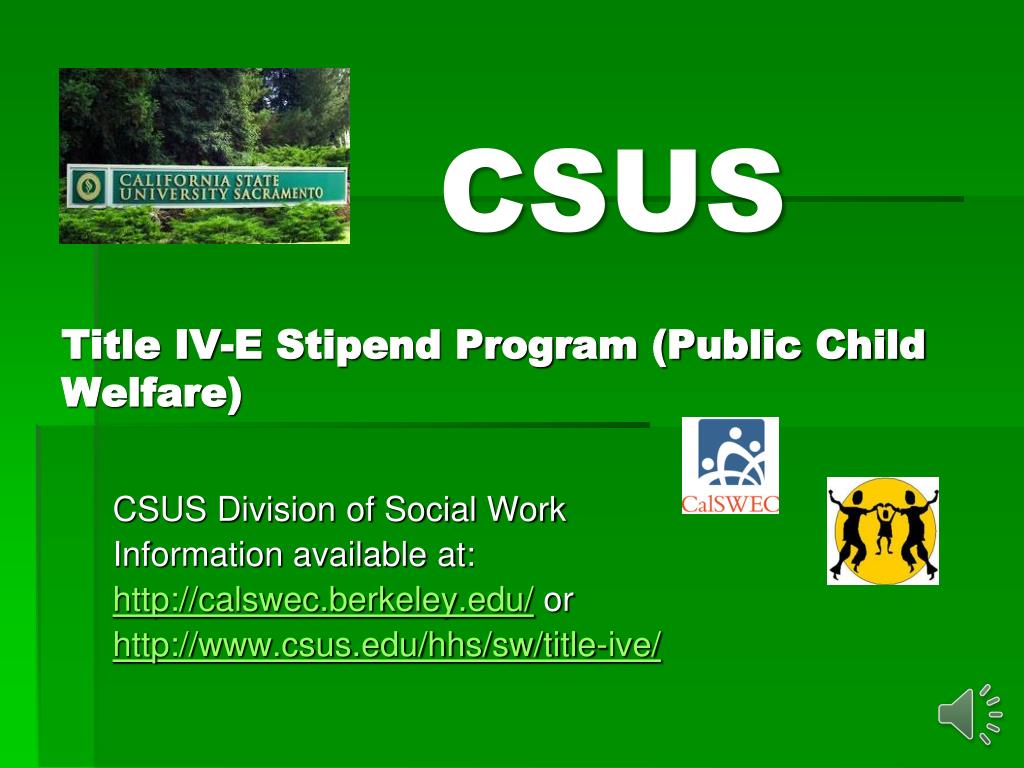 CALIFORNIA STATE UNIVERSITY SACRAMENTO

CSUS

Title IV-E Stipend Program (Public Child Welfare)

CalSWEC

CSUS Division of Social Work
Information available at:
http://calswec.berkeley.edu/ or
http://www.csus.edu/hhs/sw/title-ive/